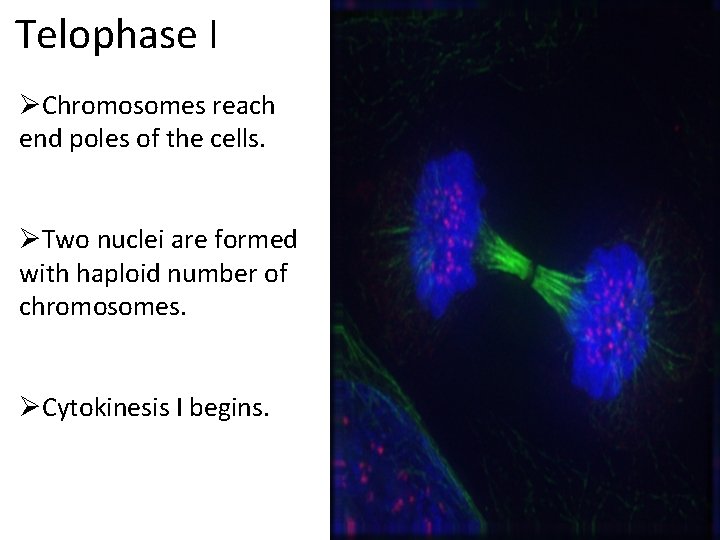 Telophase I

➢Chromosomes reach end poles of the cells.

➢Two nuclei are formed with haploid number of chromosomes.

➢Cytokinesis I begins.